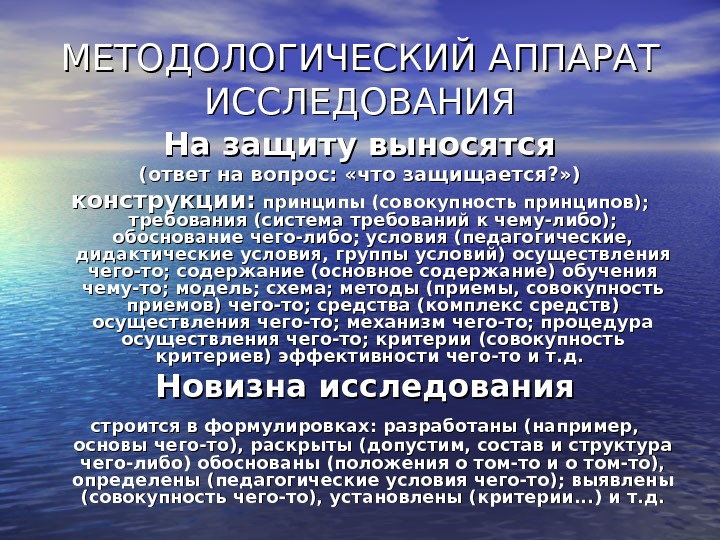 МЕТОДОЛОГИЧЕСКИЙ АППАРАТ ИССЛЕДОВАНИЯ

На защиту выносятся

(ответ на вопрос: «что защищается?»)

конструкции: принципы (совокупность принципов); требования (система требований к чему-либо); обоснование чего-либо; условия (педагогические, дидактические условия, группы условий) осуществления чего-то; содержание (основное содержание) обучения чему-то; модель; схема; методы (приемы, совокупность приемов) чего-то; средства (комплекс средств) осуществления чего-то; механизм чего-то; процедура осуществления чего-то; критерии (совокупность критериев) эффективности чего-то и т.д.

Новизна исследования

строится в формулировках: разработаны (например, основы чего-то), раскрыты (допустим, состав и структура чего-либо) обоснованы (положения о том-то и о том-то), определены (педагогические условия чего-то); выявлены (совокупность чего-то), установлены (критерии...) и т.д.